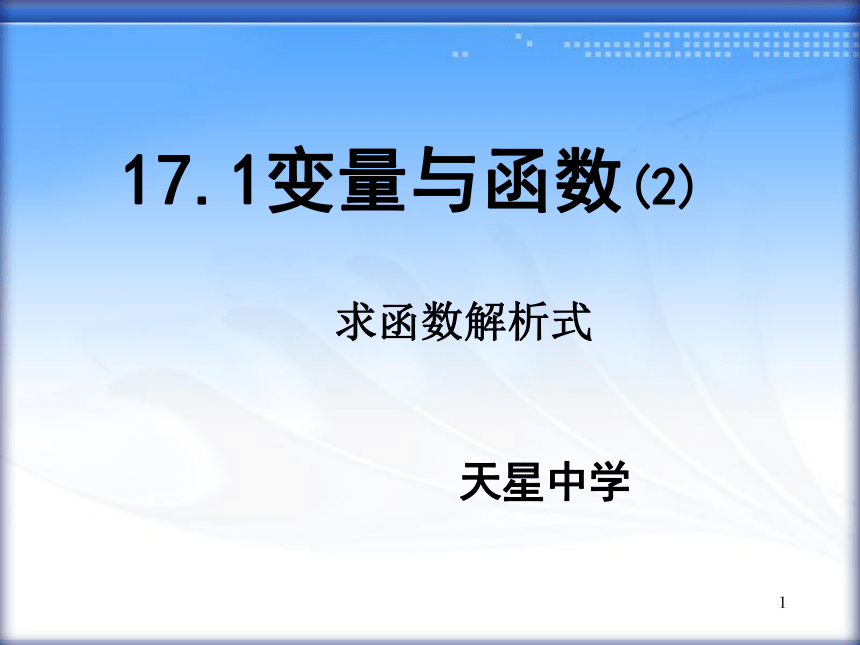 17.1变量与函数⑵

求函数解析式

天星中学

1